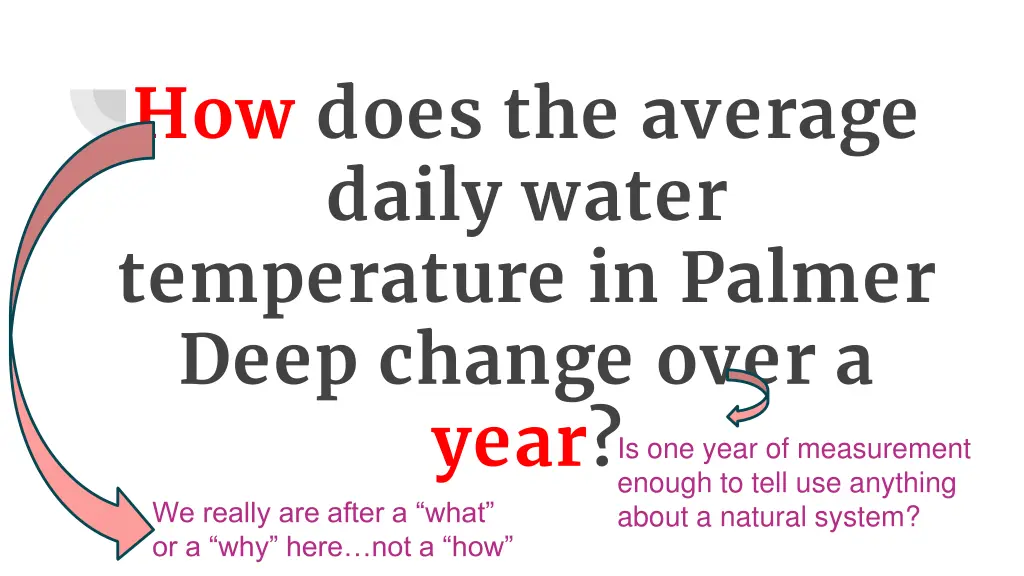 How does the average daily water temperature in Palmer Deep change over a year?

Is one year of measurement enough to tell use anything about a natural system?

We really are after a “what” or a “why” here…not a “how”